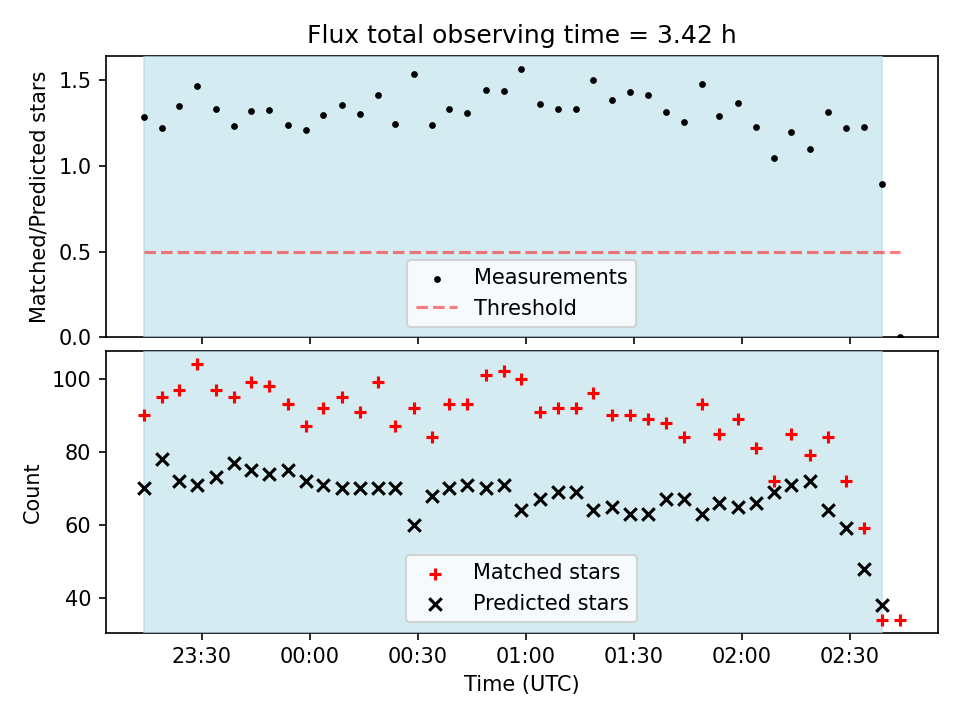 Flux total observing time = 3.42 h

Matched/Predicted stars

1.5
1.0
0.5
0.0

Measurements
Threshold

Count

100
80
60
40

Matched stars
Predicted stars

23:30
00:00
00:30
01:00
01:30
02:00
02:30

Time (UTC)